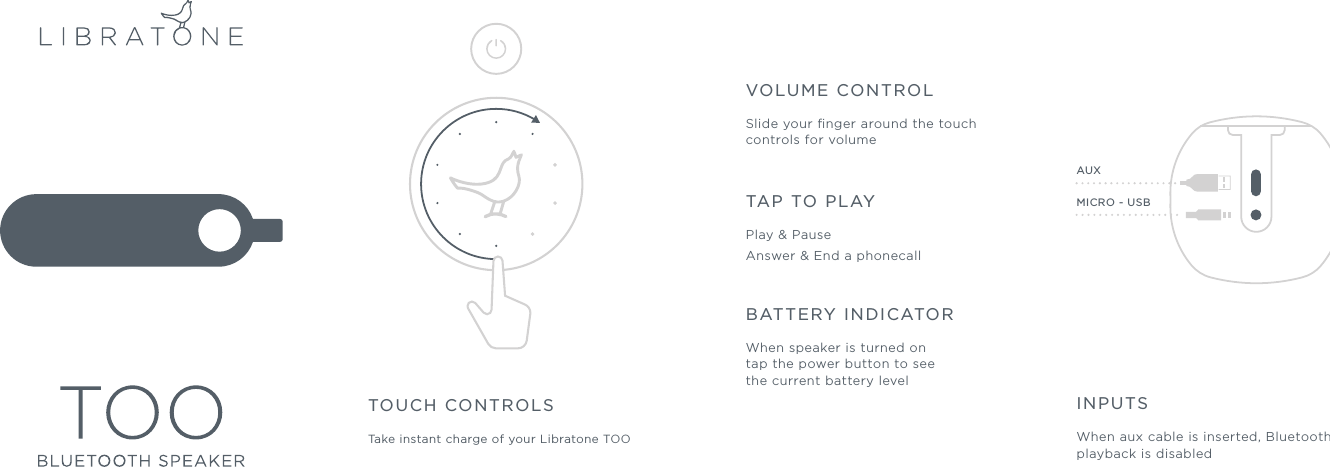 LIBRATONE

TOO
BLUETOOTH SPEAKER

TOUCH CONTROLS

Take instant charge of your Libratone TOO

VOLUME CONTROL

Slide your finger around the touch controls for volume

TAP TO PLAY

Play & Pause
Answer & End a phonecall

BATTERY INDICATOR

When speaker is turned on tap the power button to see the current battery level

AUX

MICRO - USB

INPUTS

When aux cable is inserted, Bluetooth playback is disabled